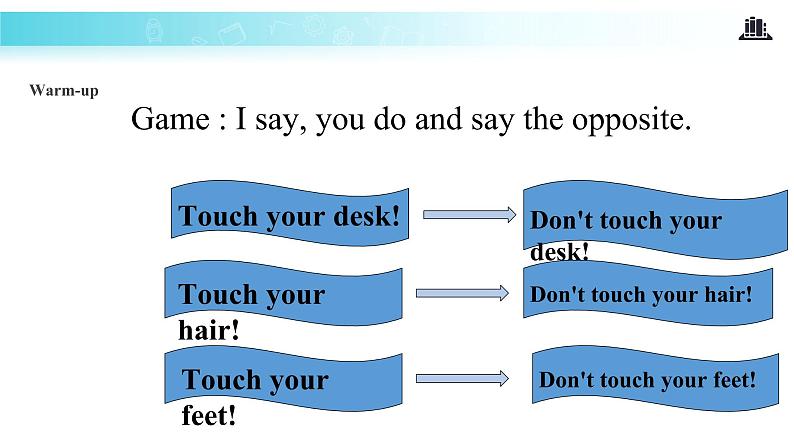 Warm-up

Game : I say, you do and say the opposite.

Touch your desk!

Don't touch your desk!

Touch your hair!

Don't touch your hair!

Touch your feet!

Don't touch your feet!